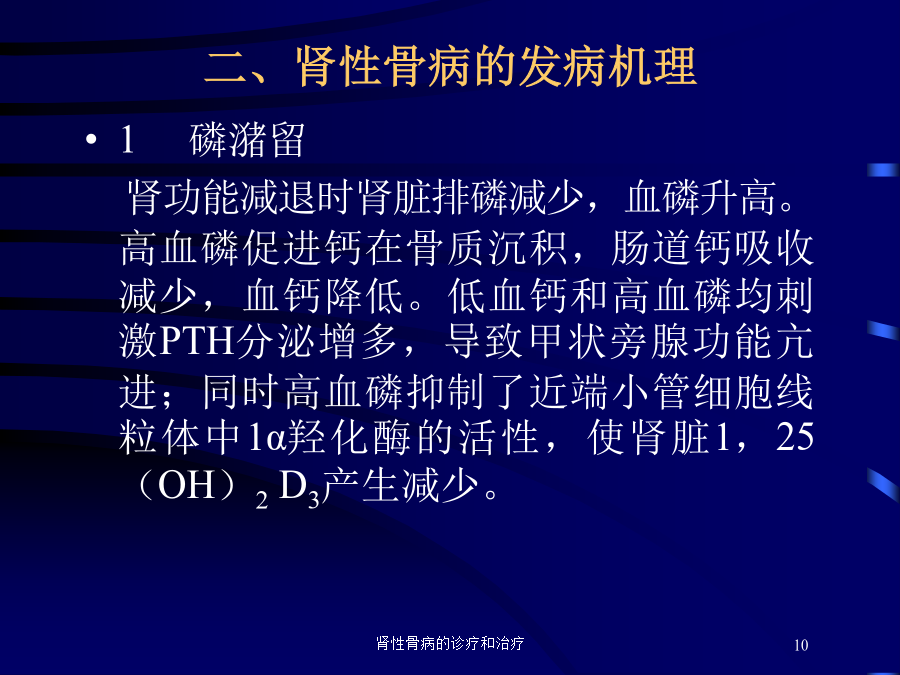 二、肾性骨病的发病机理

• 1　磷潴留

肾功能减退时肾脏排磷减少，血磷升高。高血磷促进钙在骨质沉积，肠道钙吸收减少，血钙降低。低血钙和高血磷均刺激PTH分泌增多，导致甲状旁腺功能亢进；同时高血磷抑制了近端小管细胞线粒体中1α羟化酶的活性，使肾脏1，25（OH）$_2$ D$_3$产生减少。

肾性骨病的诊疗和治疗

10